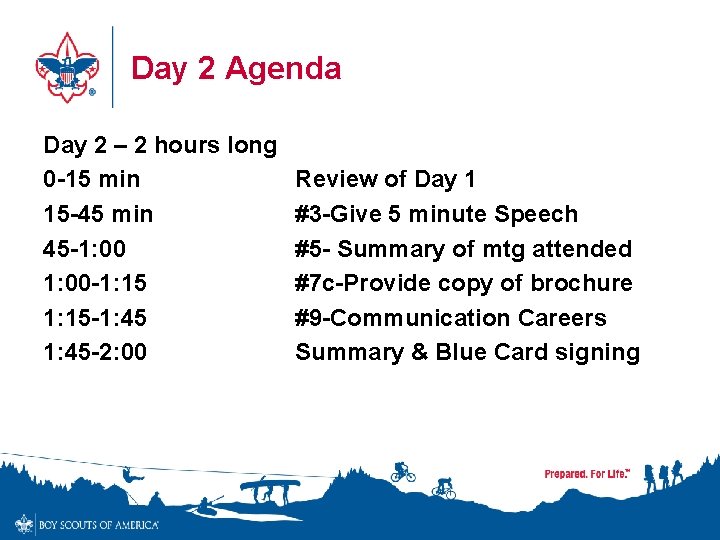 Day 2 Agenda

Day 2 – 2 hours long

| | |
|---|---|
| 0-15 min | Review of Day 1 |
| 15-45 min | #3-Give 5 minute Speech |
| 45-1:00 | #5- Summary of mtg attended |
| 1:00-1:15 | #7c-Provide copy of brochure |
| 1:15-1:45 | #9-Communication Careers |
| 1:45-2:00 | Summary & Blue Card signing |

Prepared. For Life.™

BOY SCOUTS OF AMERICA®